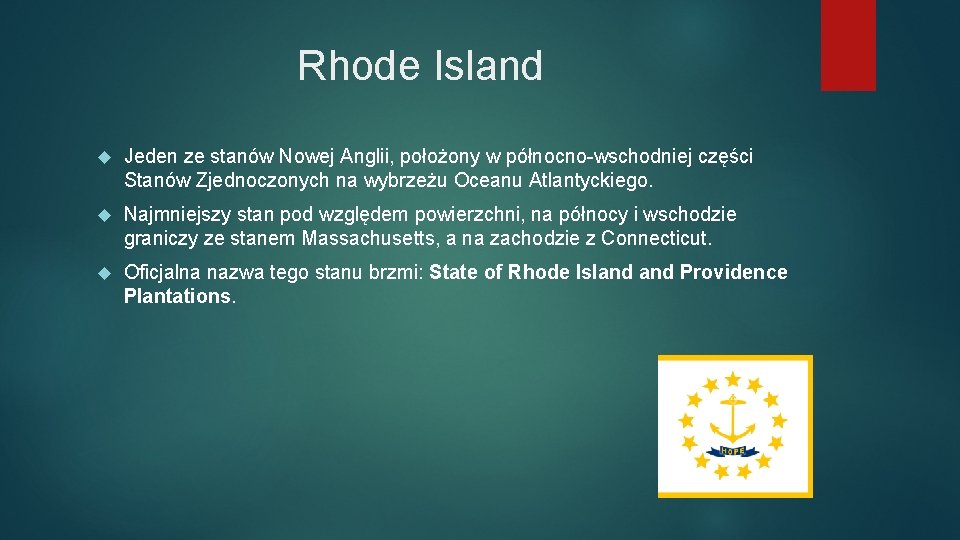 Rhode Island

Jeden ze stanów Nowej Anglii, położony w północno-wschodniej części Stanów Zjednoczonych na wybrzeżu Oceanu Atlantyckiego.

Najmniejszy stan pod względem powierzchni, na północy i wschodzie graniczy ze stanem Massachusetts, a na zachodzie z Connecticut.

Oficjalna nazwa tego stanu brzmi: State of Rhode Island and Providence Plantations.

HOPE